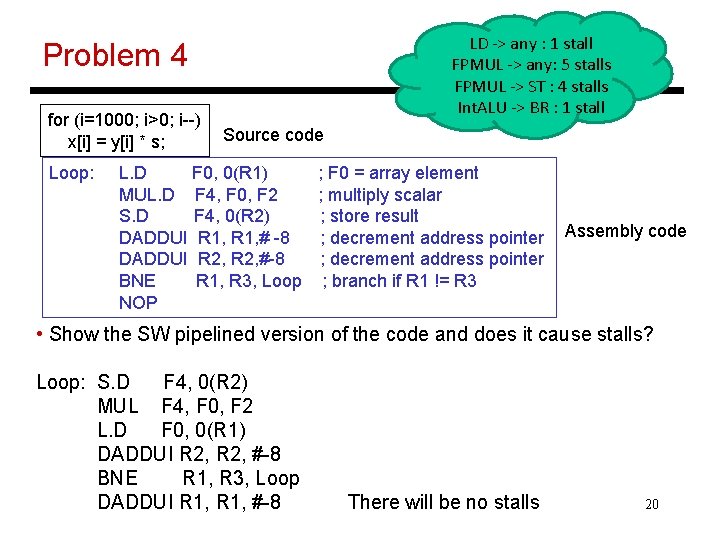 Problem 4

LD -> any : 1 stall
FPMUL -> any: 5 stalls
FPMUL -> ST : 4 stalls
IntALU -> BR : 1 stall

for (i=1000; i>0; i--)
x[i] = y[i] * s;

Source code

Loop: L.D F0, 0(R1) ; F0 = array element
MUL.D F4, F0, F2 ; multiply scalar
S.D F4, 0(R2) ; store result
DADDUI R1, R1,# -8 ; decrement address pointer
DADDUI R2, R2,#-8 ; decrement address pointer
BNE R1, R3, Loop ; branch if R1 != R3
NOP

Assembly code

• Show the SW pipelined version of the code and does it cause stalls?

Loop: S.D F4, 0(R2)
MUL F4, F0, F2
L.D F0, 0(R1)
DADDUI R2, R2, #-8
BNE R1, R3, Loop
DADDUI R1, R1, #-8

There will be no stalls

20